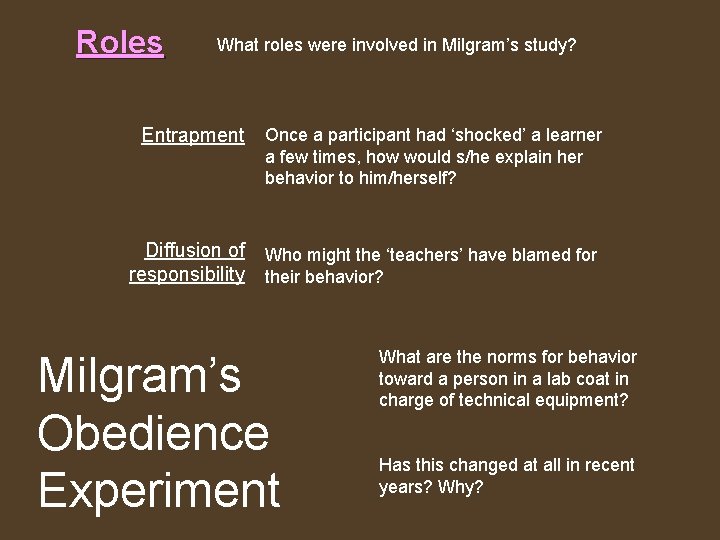 Roles

What roles were involved in Milgram’s study?

Entrapment

Once a participant had ‘shocked’ a learner a few times, how would s/he explain her behavior to him/herself?

Diffusion of responsibility

Who might the ‘teachers’ have blamed for their behavior?

Milgram’s Obedience Experiment

What are the norms for behavior toward a person in a lab coat in charge of technical equipment?

Has this changed at all in recent years? Why?